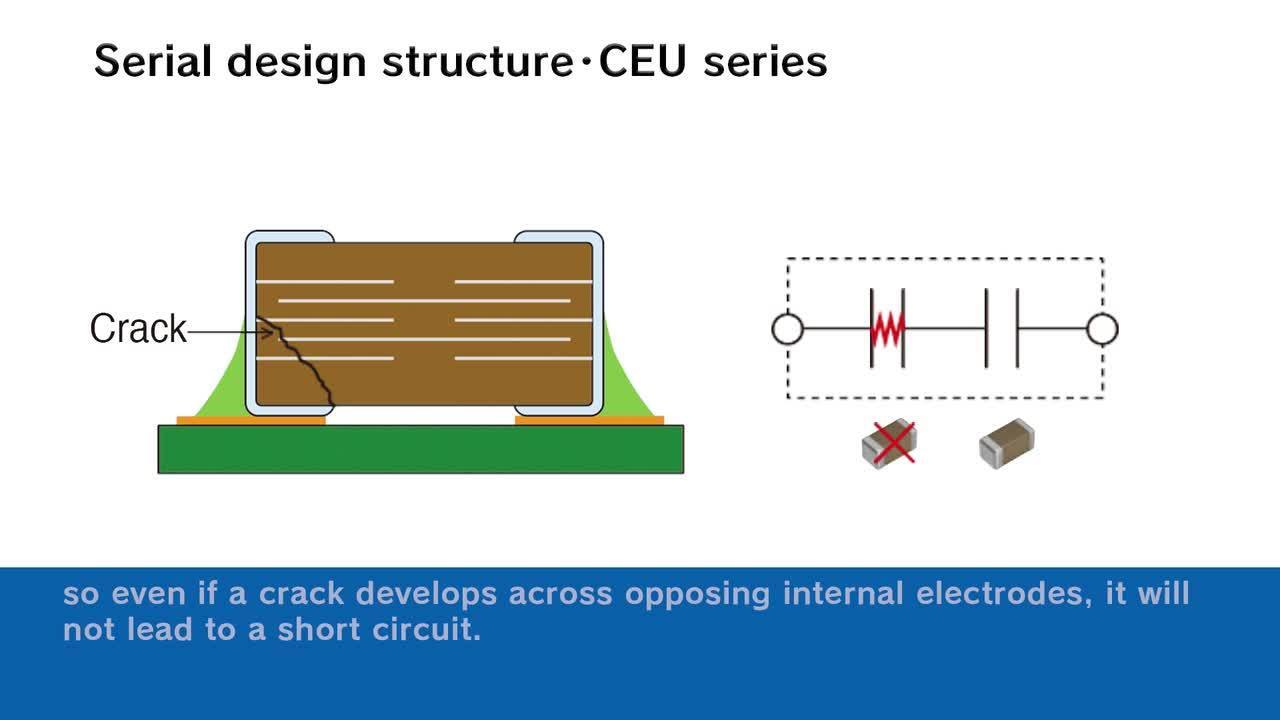 Serial design structure・CEU series

Crack

so even if a crack develops across opposing internal electrodes, it will not lead to a short circuit.